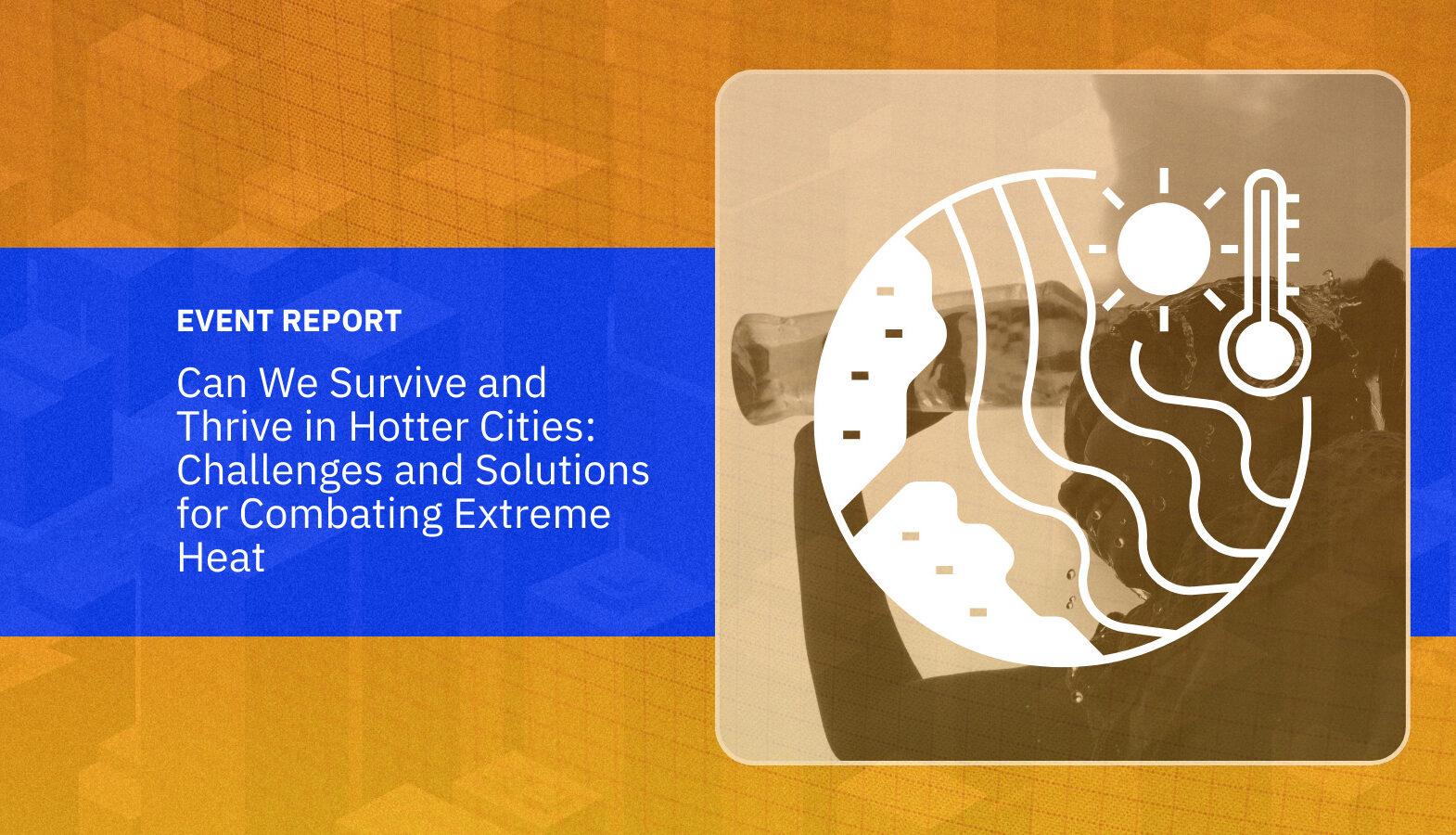 EVENT REPORT

Can We Survive and Thrive in Hotter Cities: Challenges and Solutions for Combating Extreme Heat